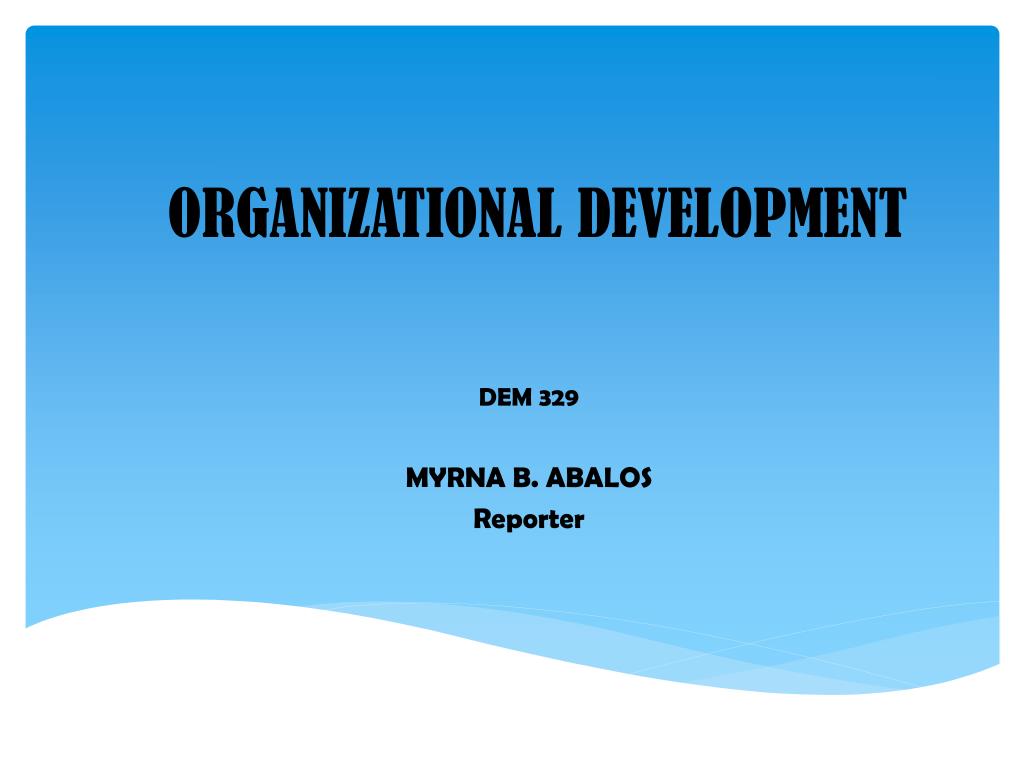 ORGANIZATIONAL DEVELOPMENT

DEM 329

MYRNA B. ABALOS
Reporter